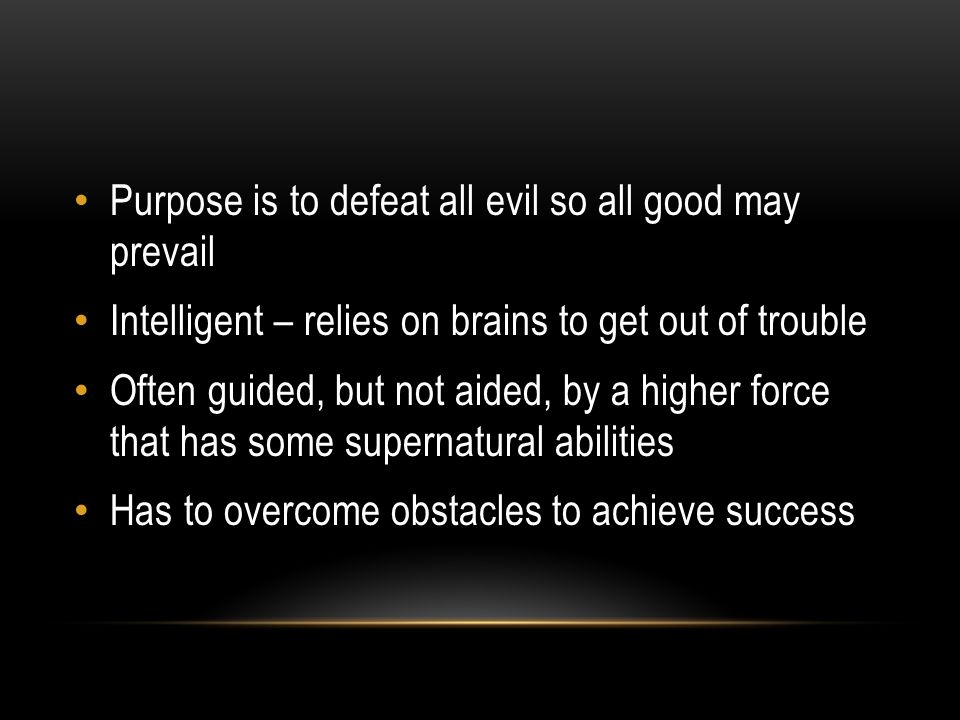 • Purpose is to defeat all evil so all good may prevail
• Intelligent – relies on brains to get out of trouble
• Often guided, but not aided, by a higher force that has some supernatural abilities
• Has to overcome obstacles to achieve success